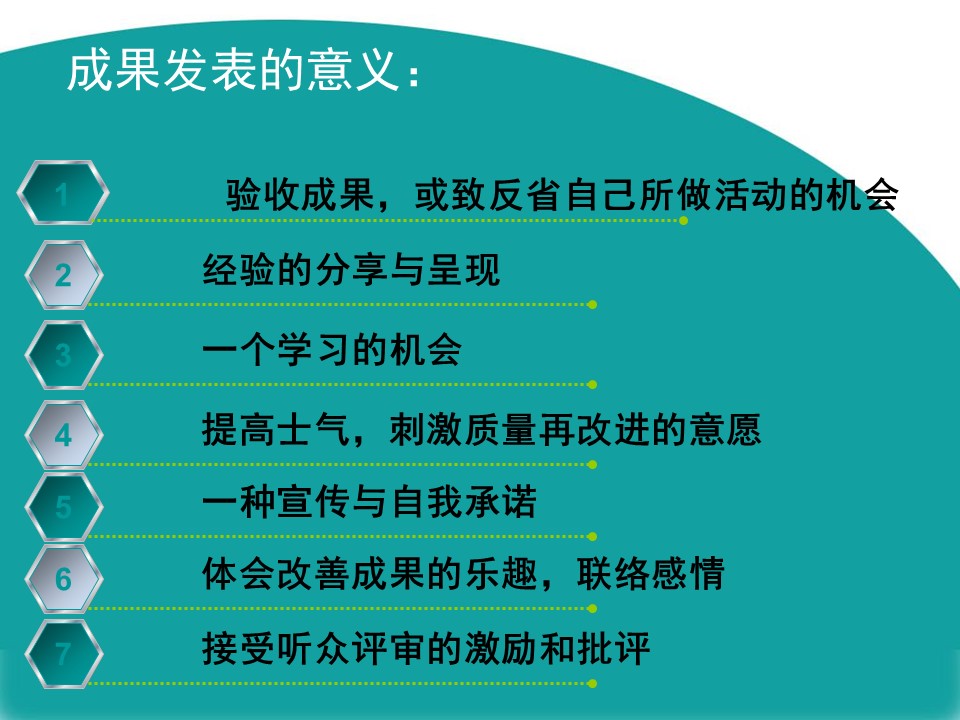 成果发表的意义：

1 验收成果，或致反省自己所做活动的机会

2 经验的分享与呈现

3 一个学习的机会

4 提高士气，刺激质量再改进的意愿

5 一种宣传与自我承诺

6 体会改善成果的乐趣，联络感情

7 接受听众评审的激励和批评